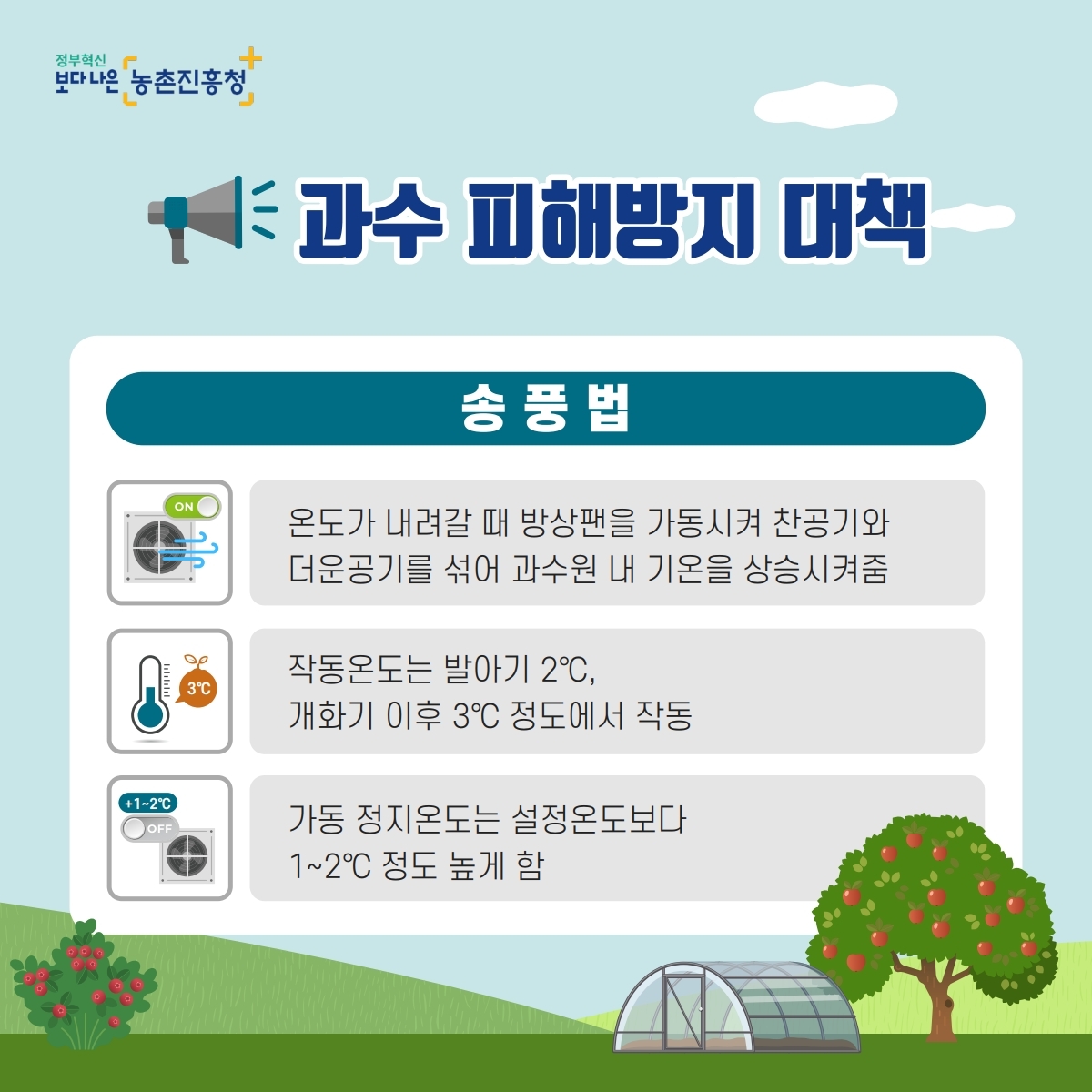 정부혁신 보다나은 농촌진흥청

과수 피해방지 대책

송풍법

ON

온도가 내려갈 때 방상팬을 가동시켜 찬공기와 더운공기를 섞어 과수원 내 기온을 상승시켜줌

3℃

작동온도는 발아기 2℃, 개화기 이후 3℃ 정도에서 작동

+1~2℃

OFF

가동 정지온도는 설정온도보다 1~2℃ 정도 높게 함